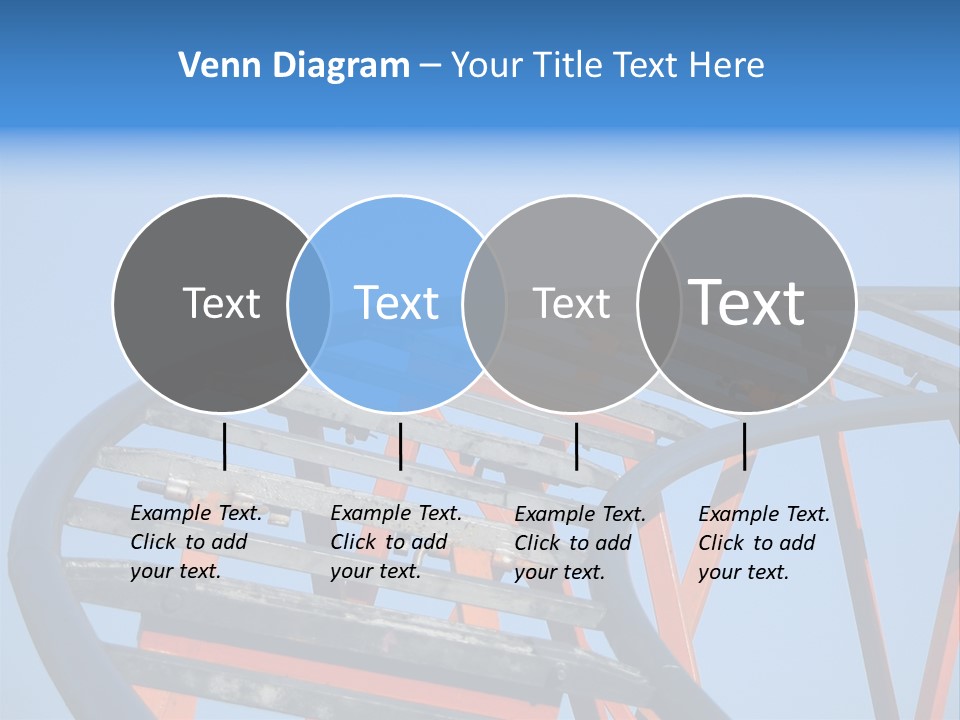 Venn Diagram – Your Title Text Here

Text

Text

Text

Text

Example Text. Click to add your text.

Example Text. Click to add your text.

Example Text. Click to add your text.

Example Text. Click to add your text.